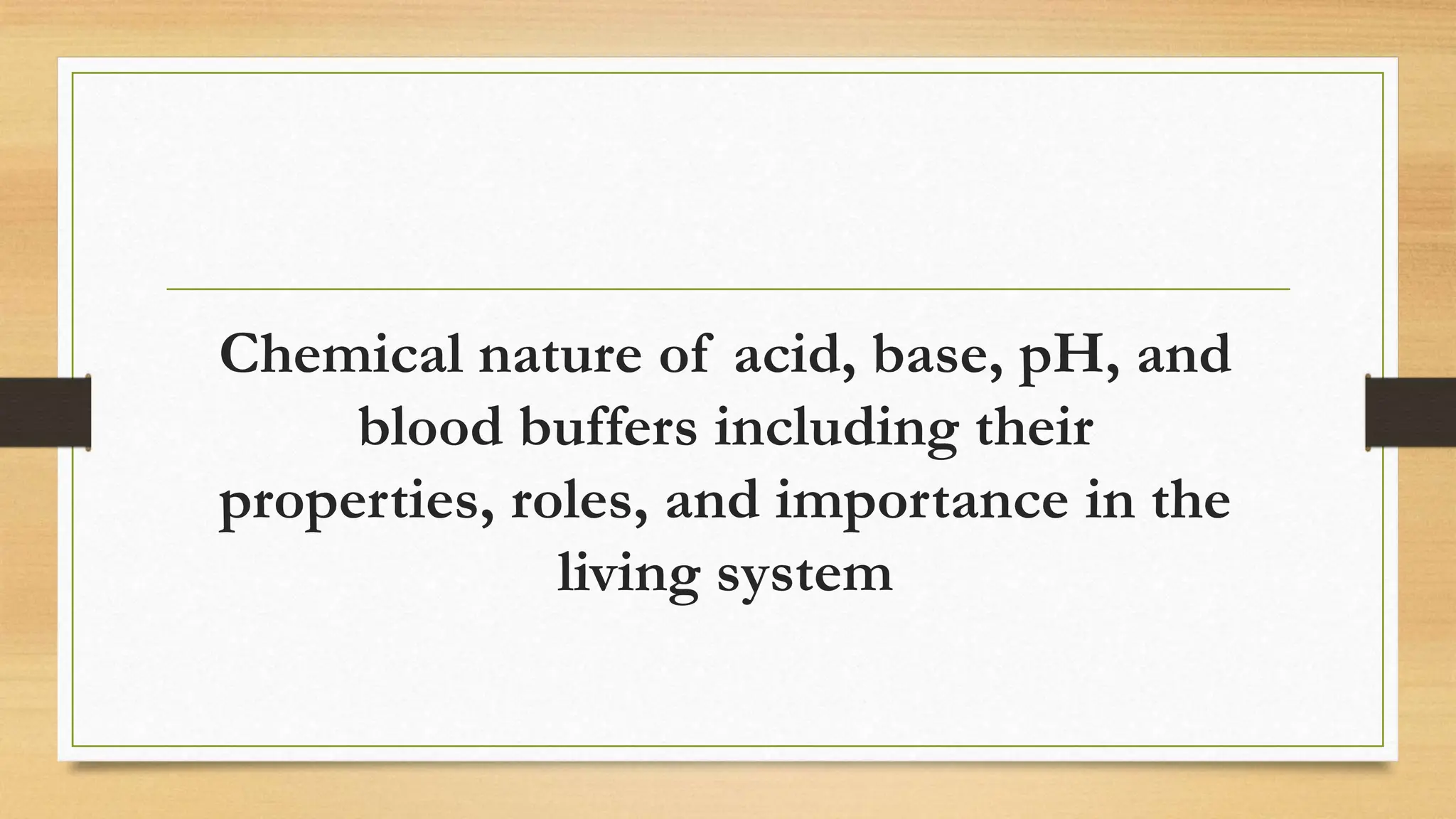 Chemical nature of acid, base, pH, and blood buffers including their properties, roles, and importance in the living system